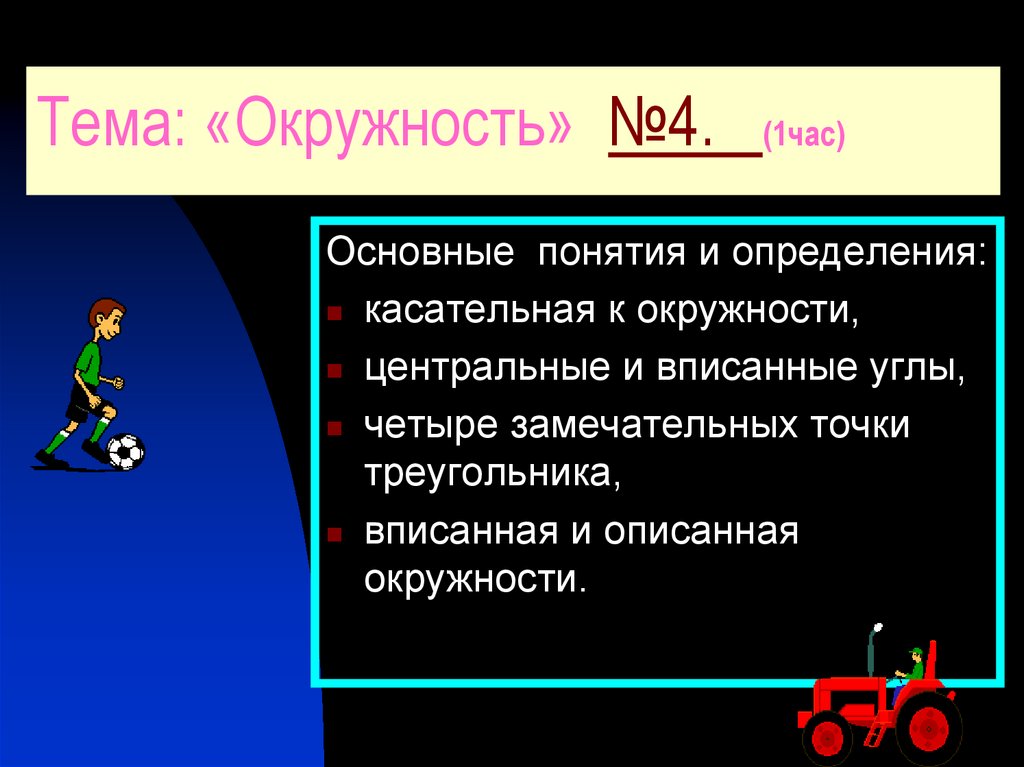 Тема: «Окружность» №4. (1час)

Основные понятия и определения:

- касательная к окружности,
- центральные и вписанные углы,
- четыре замечательных точки треугольника,
- вписанная и описанная окружности.